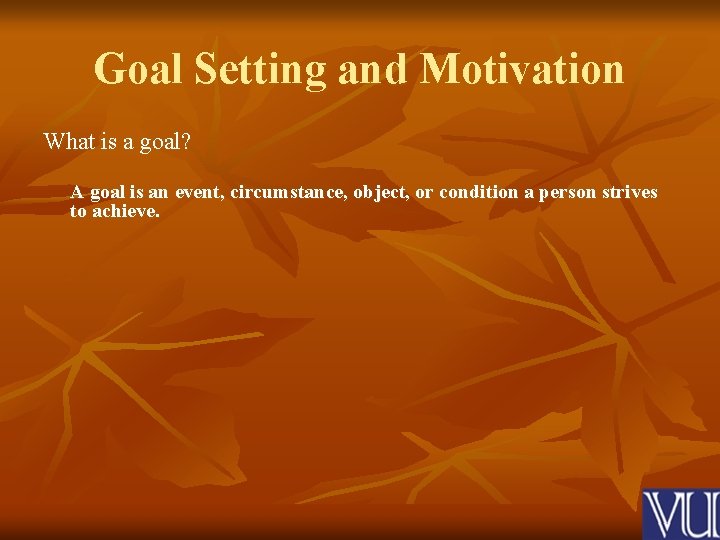 Goal Setting and Motivation

What is a goal?

A goal is an event, circumstance, object, or condition a person strives to achieve.

VU